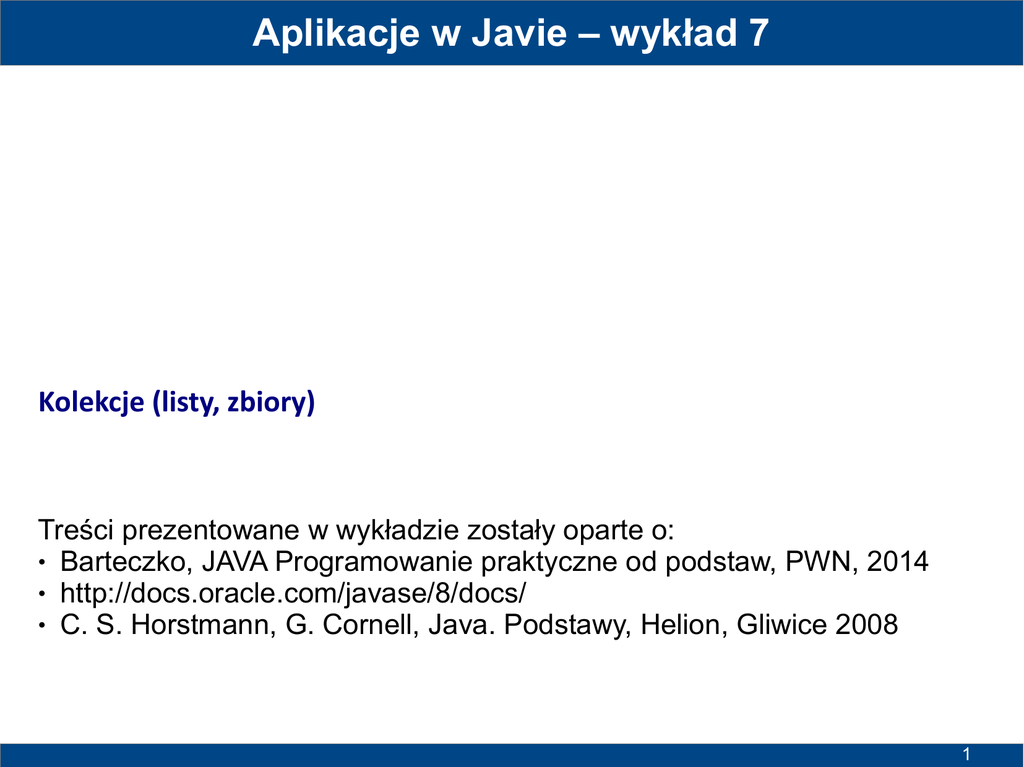 Aplikacje w Javie – wykład 7

Kolekcje (listy, zbiory)

Treści prezentowane w wykładzie zostały oparte o:
• Barteczko, JAVA Programowanie praktyczne od podstaw, PWN, 2014
• http://docs.oracle.com/javase/8/docs/
• C. S. Horstmann, G. Cornell, Java. Podstawy, Helion, Gliwice 2008

1